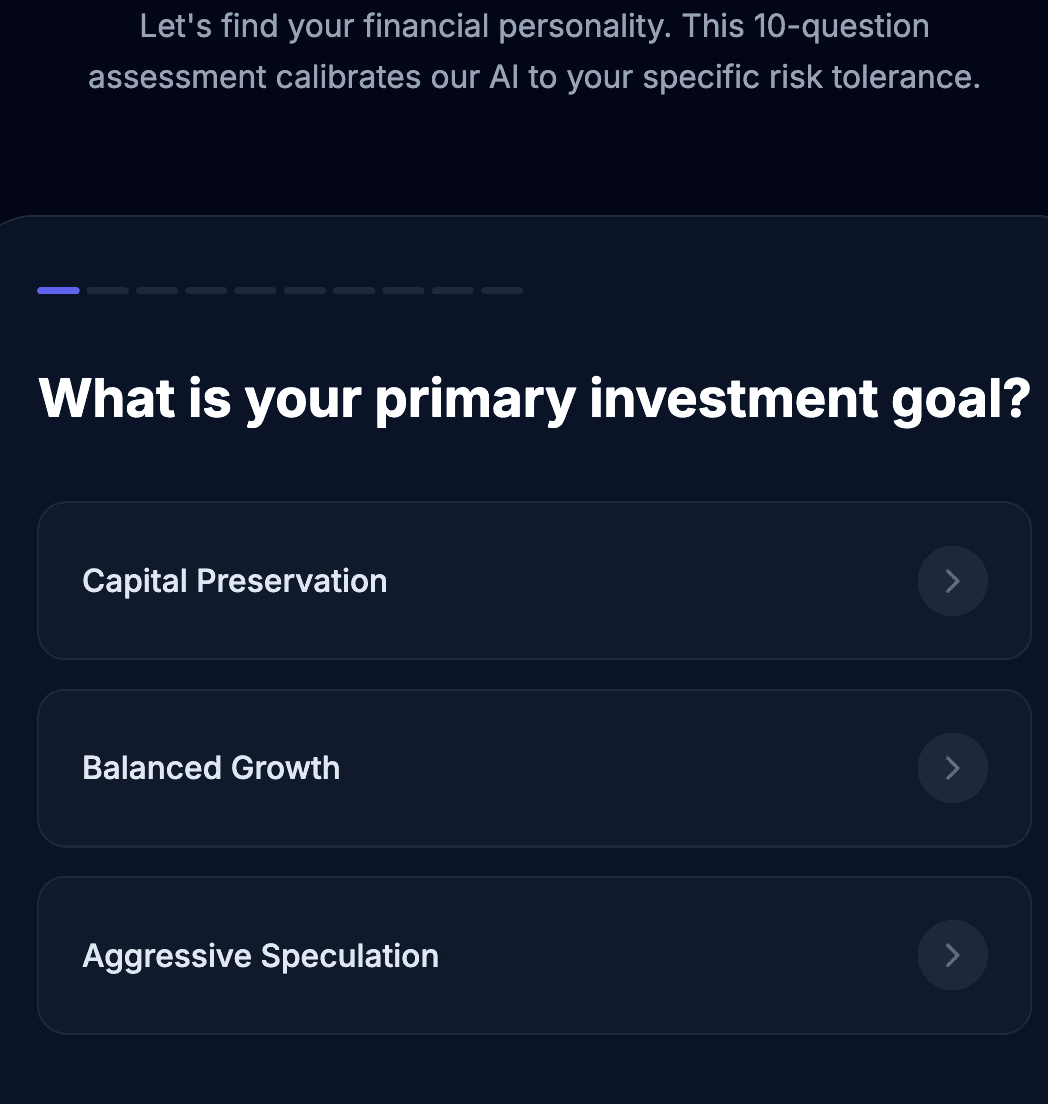 Let's find your financial personality. This 10-question assessment calibrates our AI to your specific risk tolerance.

What is your primary investment goal?

Capital Preservation

Balanced Growth

Aggressive Speculation